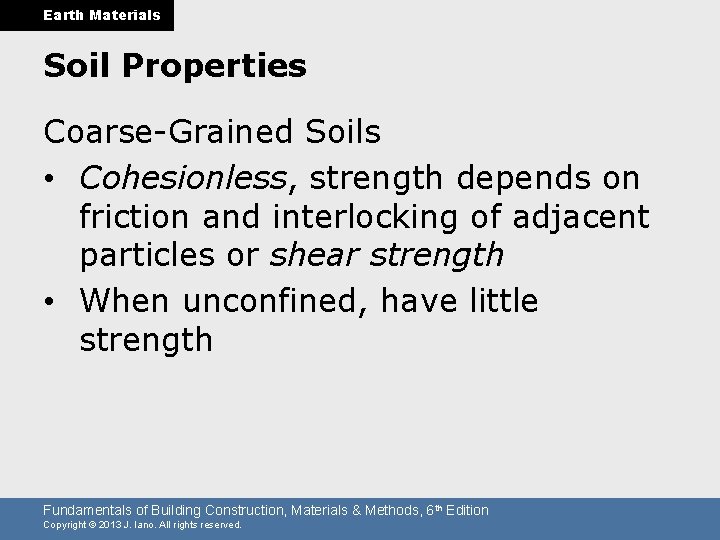 Earth Materials

Soil Properties

Coarse-Grained Soils

• Cohesionless, strength depends on friction and interlocking of adjacent particles or shear strength
• When unconfined, have little strength

Fundamentals of Building Construction, Materials & Methods, 6th Edition
Copyright © 2013 J. Iano. All rights reserved.